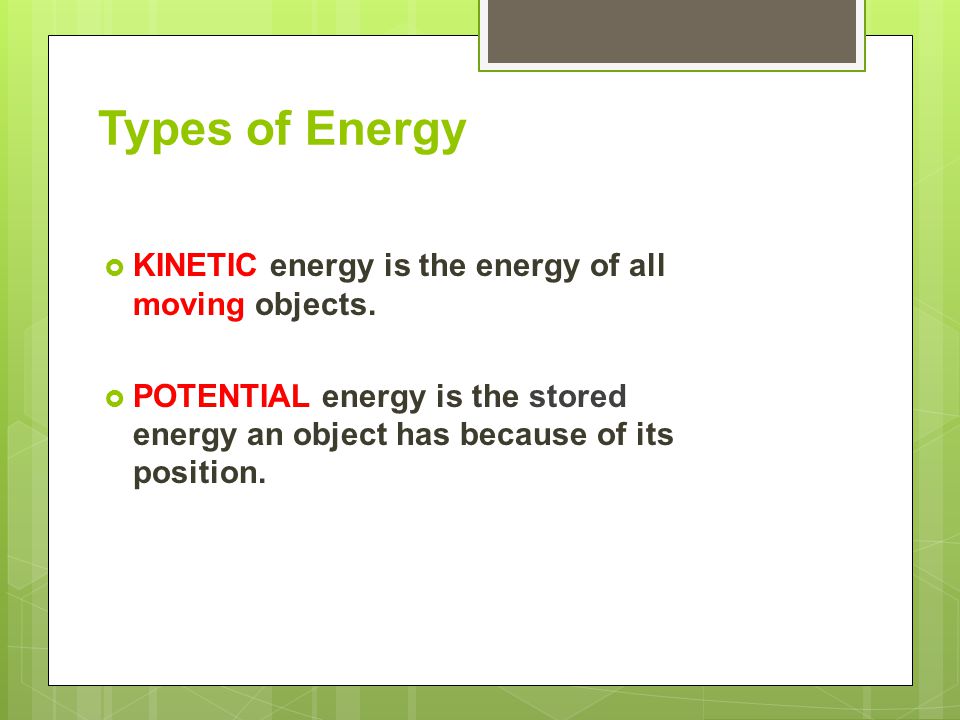 Types of Energy

KINETIC energy is the energy of all moving objects.

POTENTIAL energy is the stored energy an object has because of its position.